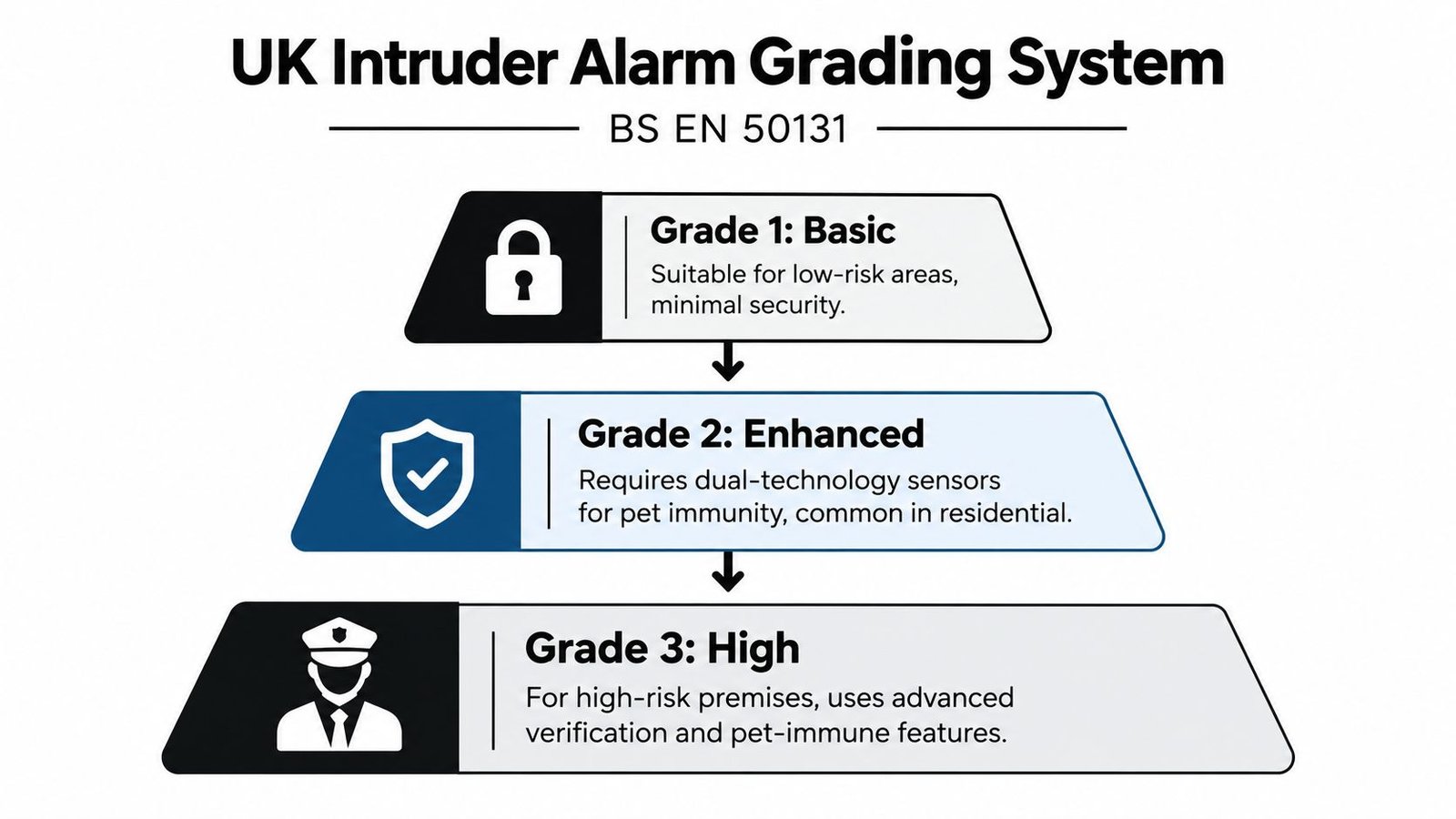 UK Intruder Alarm Grading System

BS EN 50131

Grade 1: Basic
Suitable for low-risk areas, minimal security.

Grade 2: Enhanced
Requires dual-technology sensors for pet immunity, common in residential.

Grade 3: High
For high-risk premises, uses advanced verification and pet-immune features.